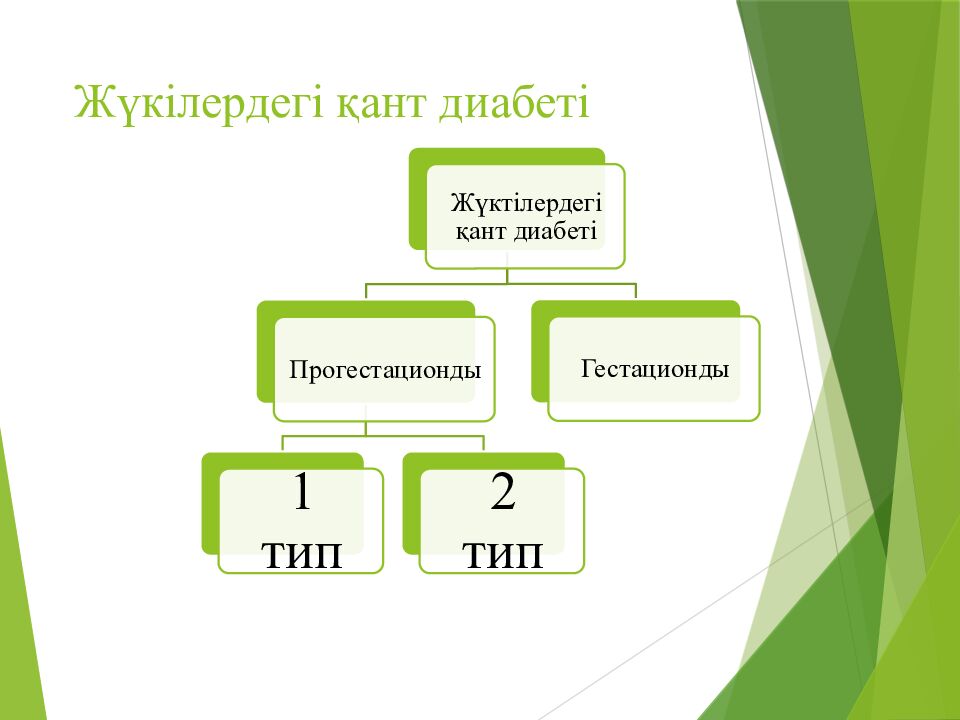 Жүкілердегі қант диабеті

Жүктілердегі қант диабеті

Прогестационды

Гестационды

1 тип

2 тип